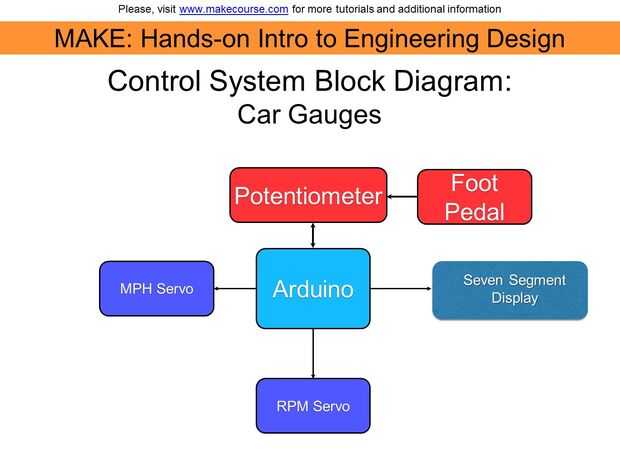 Please, visit www.makecourse.com for more tutorials and additional information

MAKE: Hands-on Intro to Engineering Design

Control System Block Diagram:
Car Gauges

Potentiometer

Foot Pedal

MPH Servo

Arduino

Seven Segment Display

RPM Servo